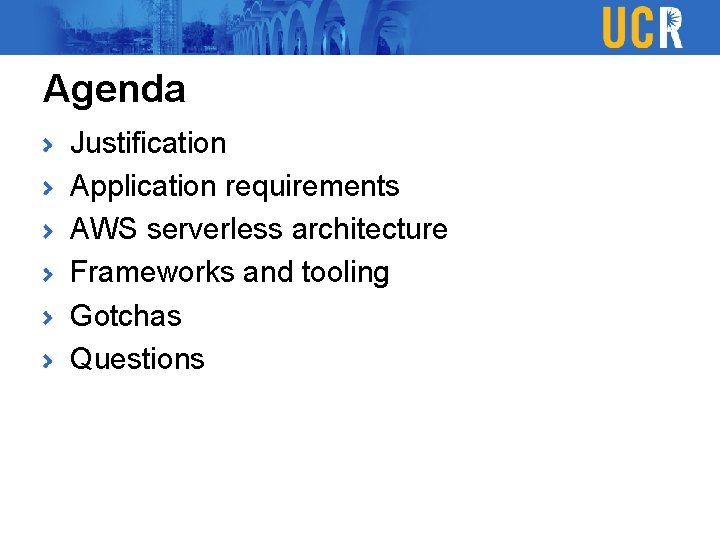 UCR

Agenda

› Justification
› Application requirements
› AWS serverless architecture
› Frameworks and tooling
› Gotchas
› Questions